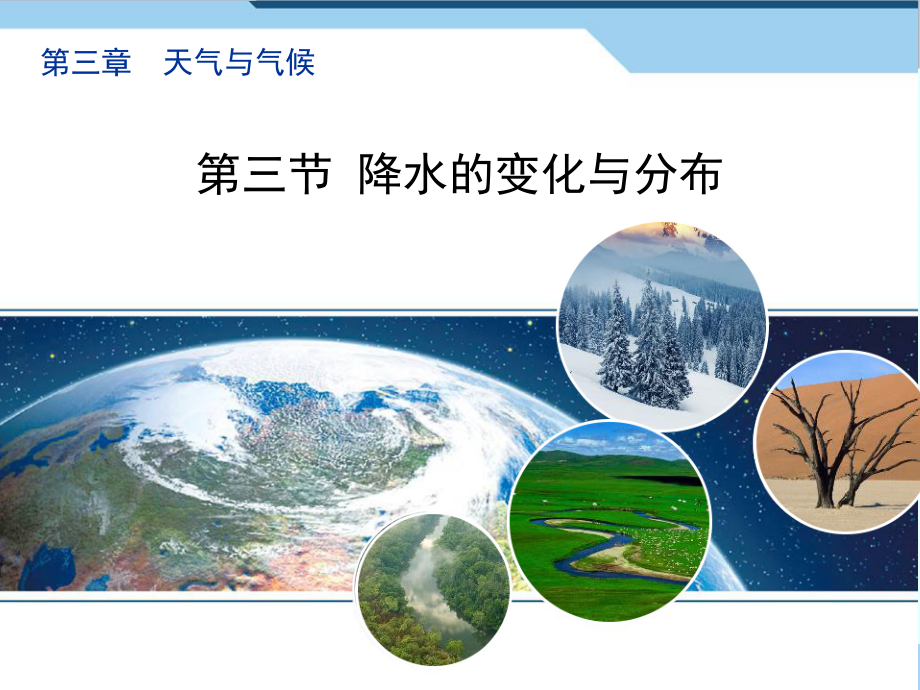 第三章 天气与气候

第三节 降水的变化与分布